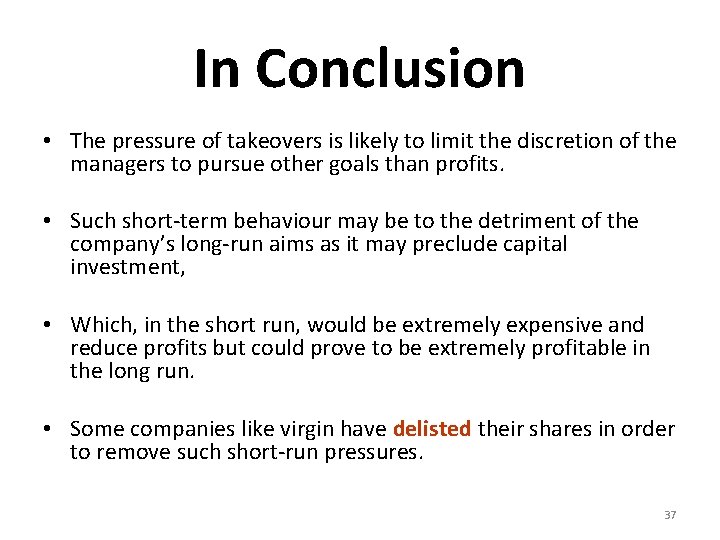 In Conclusion

• The pressure of takeovers is likely to limit the discretion of the managers to pursue other goals than profits.

• Such short-term behaviour may be to the detriment of the company's long-run aims as it may preclude capital investment,

• Which, in the short run, would be extremely expensive and reduce profits but could prove to be extremely profitable in the long run.

• Some companies like virgin have delisted their shares in order to remove such short-run pressures.

37